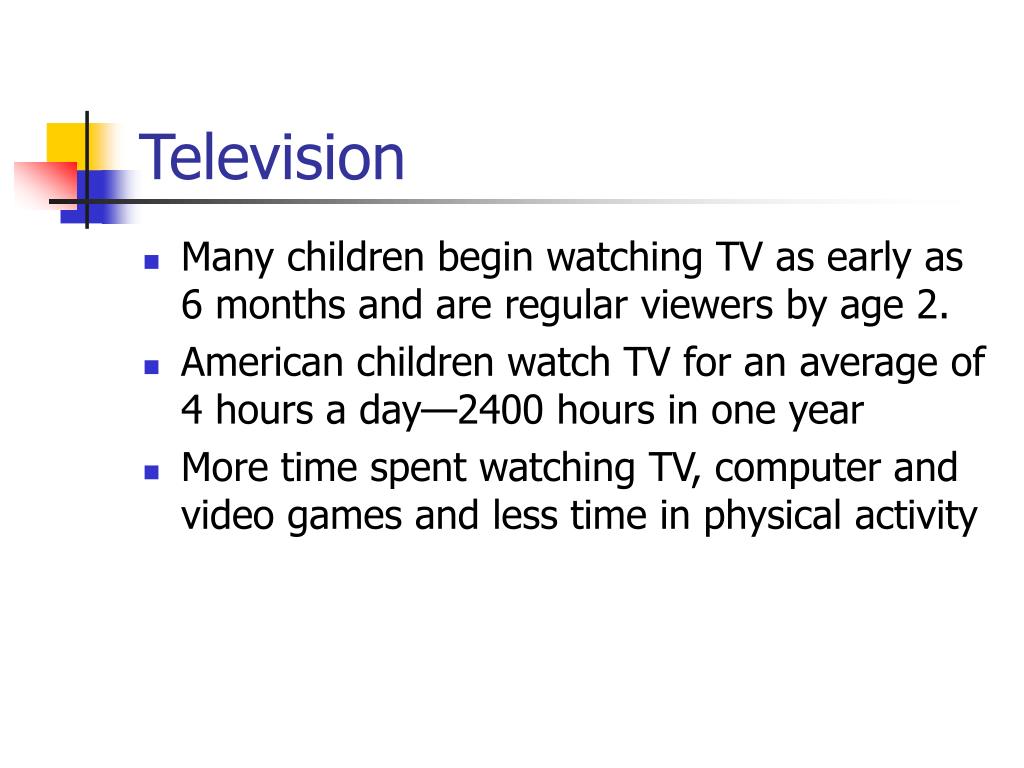 Television

- Many children begin watching TV as early as 6 months and are regular viewers by age 2.
- American children watch TV for an average of 4 hours a day—2400 hours in one year
- More time spent watching TV, computer and video games and less time in physical activity